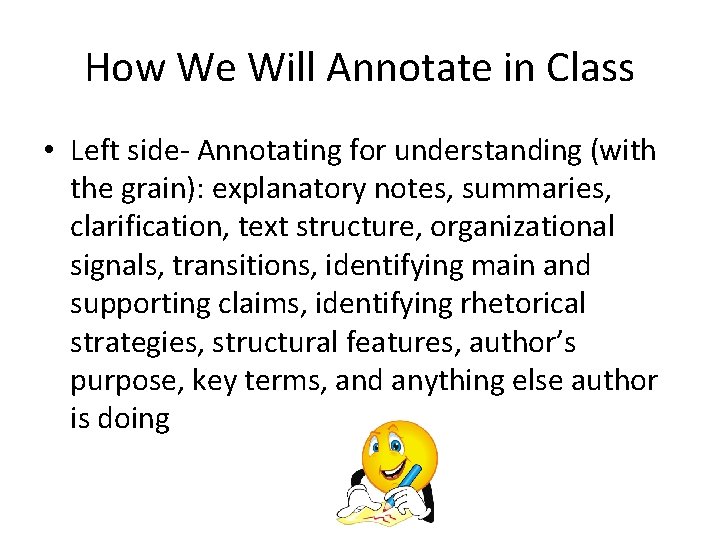 How We Will Annotate in Class

• Left side- Annotating for understanding (with the grain): explanatory notes, summaries, clarification, text structure, organizational signals, transitions, identifying main and supporting claims, identifying rhetorical strategies, structural features, author's purpose, key terms, and anything else author is doing